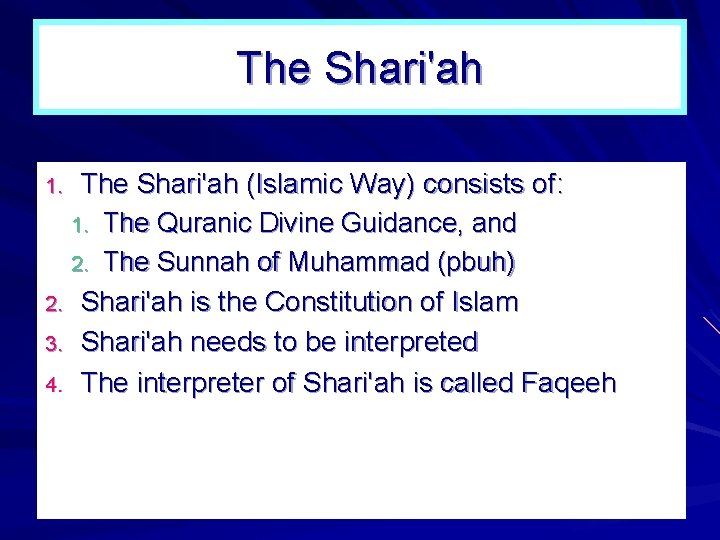 The Shari'ah

1. The Shari'ah (Islamic Way) consists of:
   1. The Quranic Divine Guidance, and
   2. The Sunnah of Muhammad (pbuh)
2. Shari'ah is the Constitution of Islam
3. Shari'ah needs to be interpreted
4. The interpreter of Shari'ah is called Faqeeh